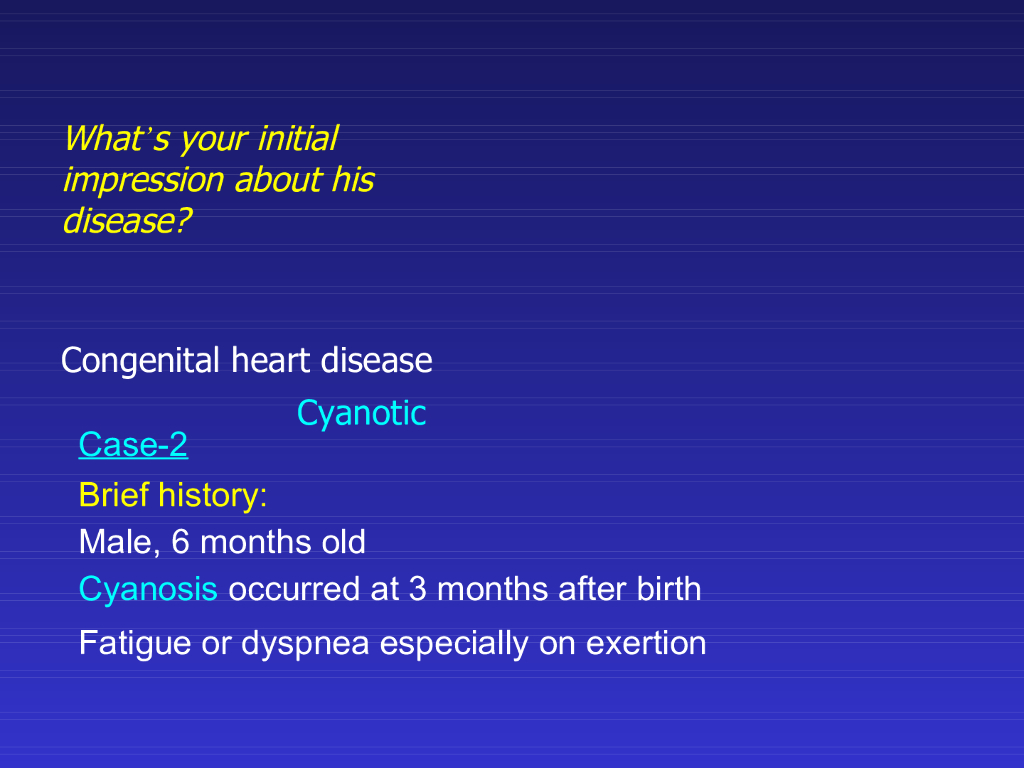 What's your initial impression about his disease?

Congenital heart disease

Cyanotic

Case-2

Brief history:

Male, 6 months old

Cyanosis occurred at 3 months after birth

Fatigue or dyspnea especially on exertion